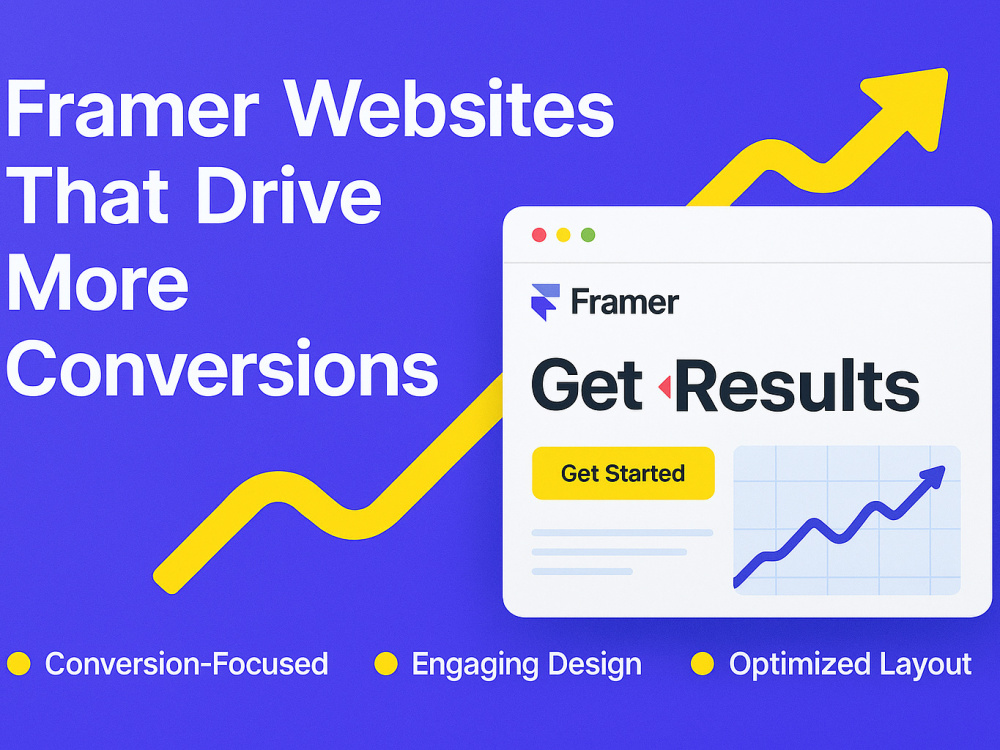 Framer Websites That Drive More Conversions

Framer

Get Results

Get Started

Conversion-Focused
Engaging Design
Optimized Layout